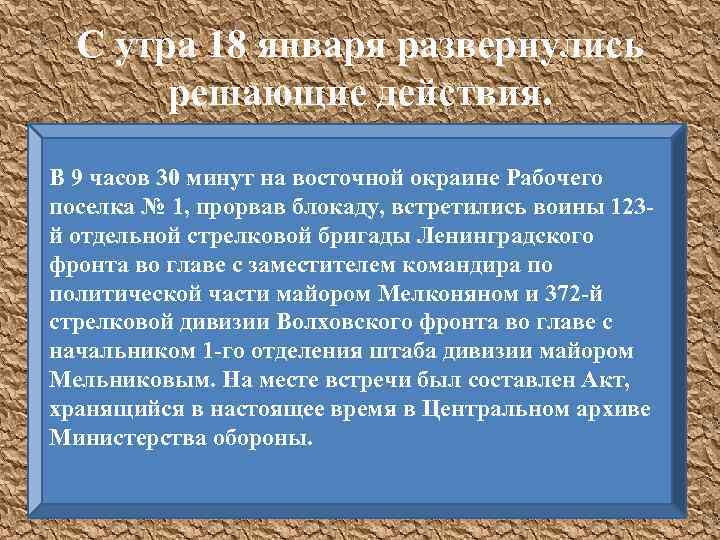 С утра 18 января развернулись решающие действия.

В 9 часов 30 минут на восточной окраине Рабочего поселка № 1, прорвав блокаду, встретились воины 123-й отдельной стрелковой бригады Ленинградского фронта во главе с заместителем командира по политической части майором Мелконяном и 372-й стрелковой дивизии Волховского фронта во главе с начальником 1-го отделения штаба дивизии майором Мельниковым. На месте встречи был составлен Акт, хранящийся в настоящее время в Центральном архиве Министерства обороны.